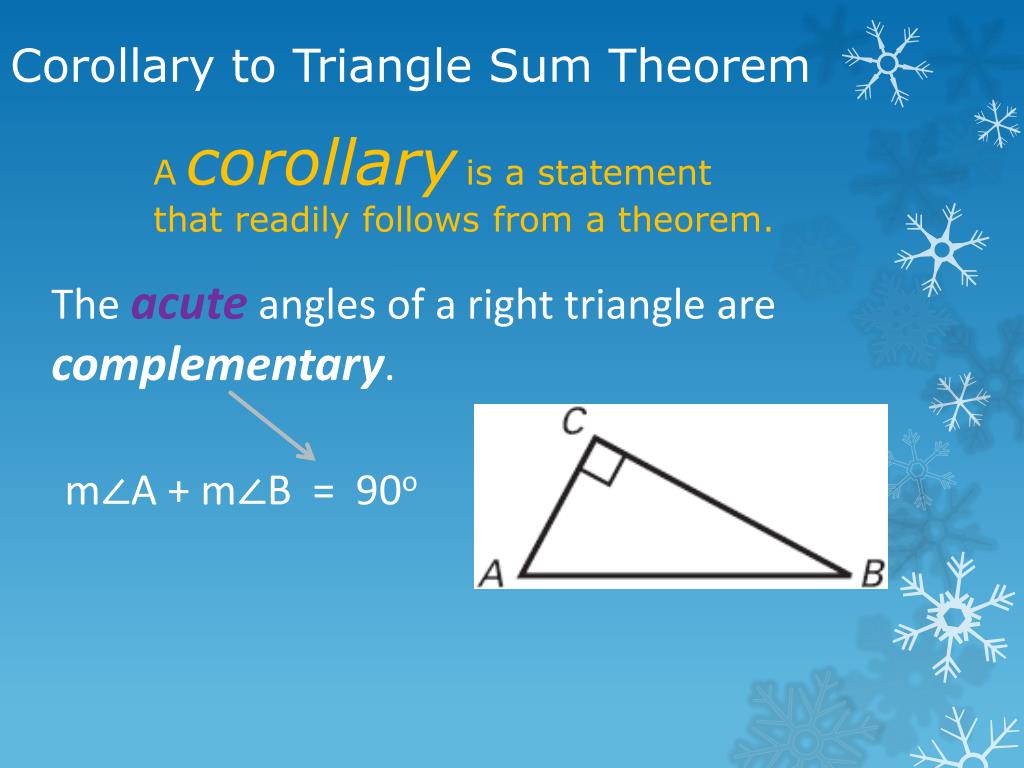 Corollary to Triangle Sum Theorem

A corollary is a statement that readily follows from a theorem.

The acute angles of a right triangle are complementary.

$m\angle A + m\angle B = 90^o$

C

A

B